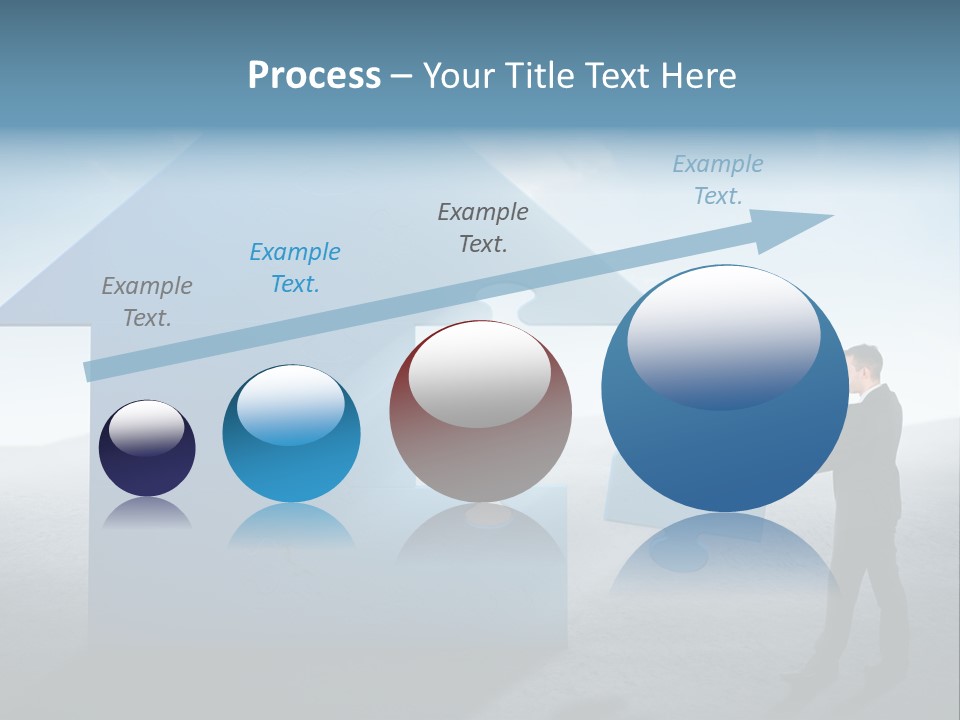 Process – Your Title Text Here

Example Text.

Example Text.

Example Text.

Example Text.